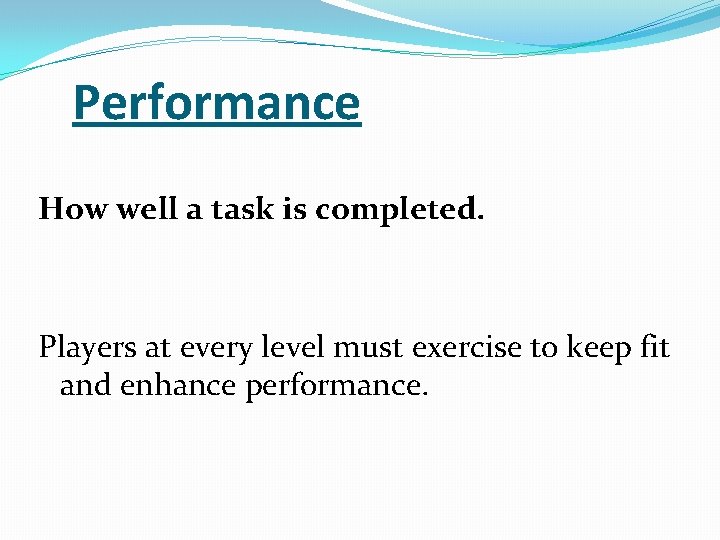 Performance

How well a task is completed.

Players at every level must exercise to keep fit and enhance performance.